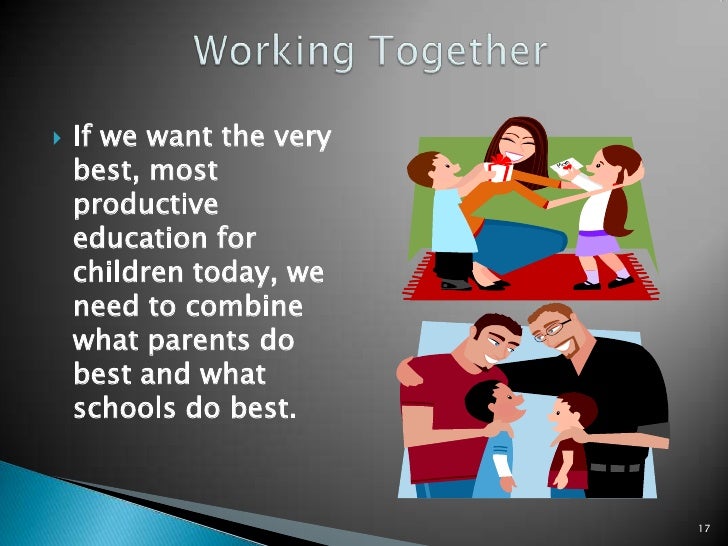 Working Together

If we want the very best, most productive education for children today, we need to combine what parents do best and what schools do best.

17